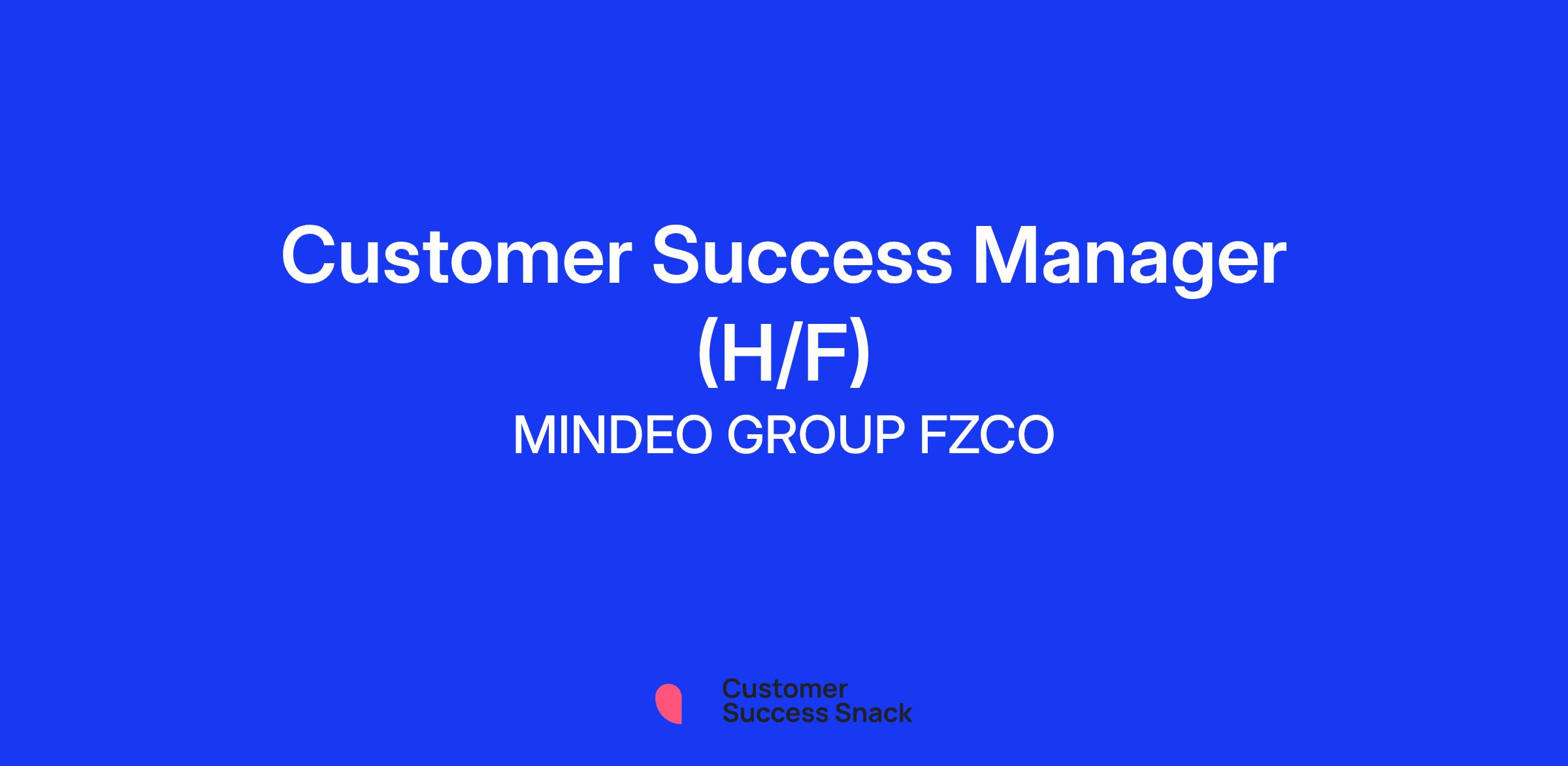 Customer Success Manager (H/F)

MINDEO GROUP FZCO

Customer
Success Snack